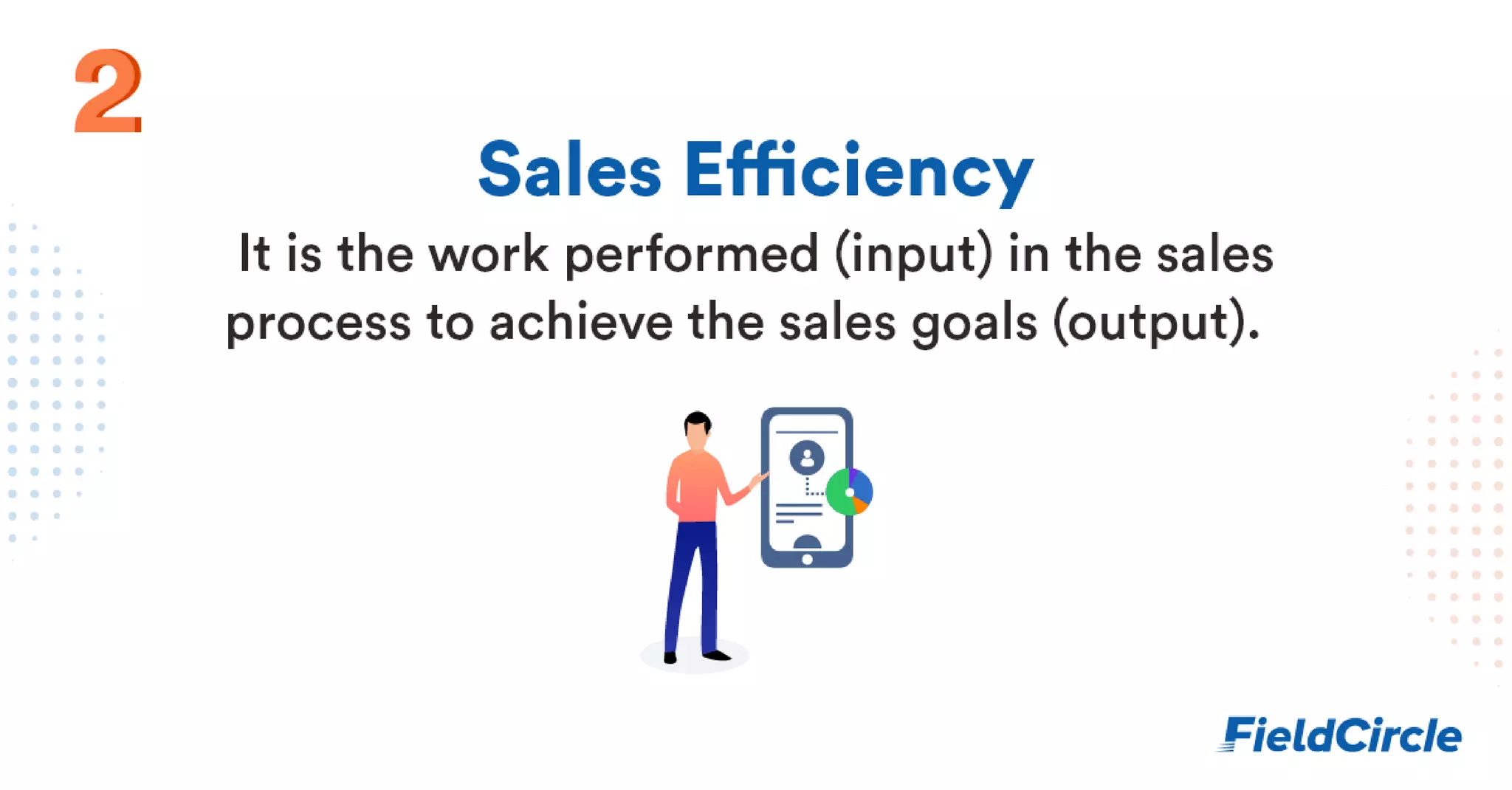 2

Sales Efficiency

It is the work performed (input) in the sales process to achieve the sales goals (output).

FieldCircle